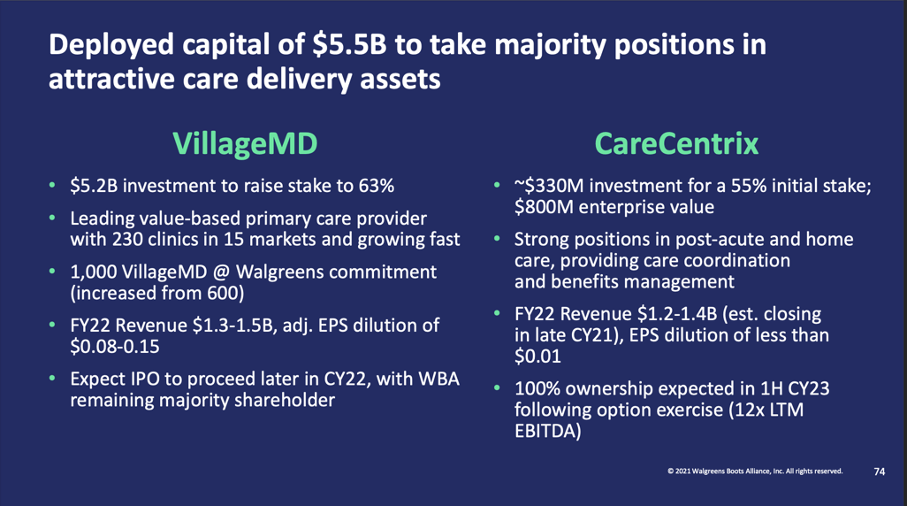 Deployed capital of \$5.5B to take majority positions in attractive care delivery assets

VillageMD

• \$5.2B investment to raise stake to 63%
• Leading value-based primary care provider with 230 clinics in 15 markets and growing fast
• 1,000 VillageMD @ Walgreens commitment (increased from 600)
• FY22 Revenue \$1.3-1.5B, adj. EPS dilution of \$0.08-0.15
• Expect IPO to proceed later in CY22, with WBA remaining majority shareholder

CareCentrix

• ~\$330M investment for a 55% initial stake; \$800M enterprise value
• Strong positions in post-acute and home care, providing care coordination and benefits management
• FY22 Revenue \$1.2-1.4B (est. closing in late CY21), EPS dilution of less than \$0.01
• 100% ownership expected in 1H CY23 following option exercise (12x LTM EBITDA)

© 2021 Walgreens Boots Alliance, Inc. All rights reserved. 74